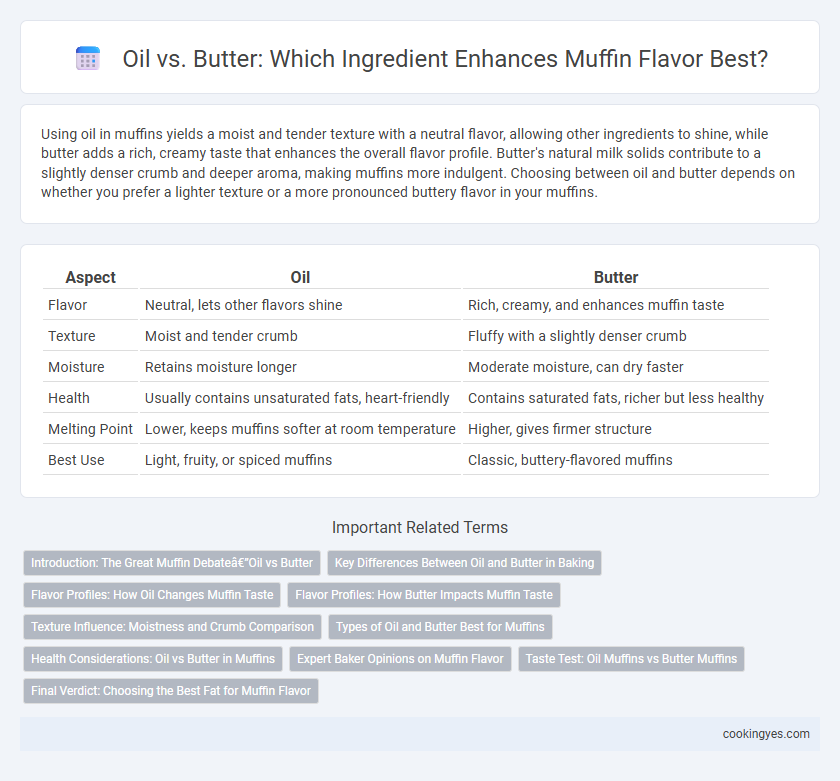 Oil vs. Butter: Which Ingredient Enhances Muffin Flavor Best?

Using oil in muffins yields a moist and tender texture with a neutral flavor, allowing other ingredients to shine, while butter adds a rich, creamy taste that enhances the overall flavor profile. Butter's natural milk solids contribute to a slightly denser crumb and deeper aroma, making muffins more indulgent. Choosing between oil and butter depends on whether you prefer a lighter texture or a more pronounced buttery flavor in your muffins.

| Aspect | Oil | Butter |
|---|---|---|
| Flavor | Neutral, lets other flavors shine | Rich, creamy, and enhances muffin taste |
| Texture | Moist and tender crumb | Fluffy with a slightly denser crumb |
| Moisture | Retains moisture longer | Moderate moisture, can dry faster |
| Health | Usually contains unsaturated fats, heart-friendly | Contains saturated fats, richer but less healthy |
| Melting Point | Lower, keeps muffins softer at room temperature | Higher, gives firmer structure |
| Best Use | Light, fruity, or spiced muffins | Classic, buttery-flavored muffins |

Important Related Terms

Introduction: The Great Muffin Debateâ€"Oil vs Butter
Key Differences Between Oil and Butter in Baking
Flavor Profiles: How Oil Changes Muffin Taste
Flavor Profiles: How Butter Impacts Muffin Taste
Texture Influence: Moistness and Crumb Comparison
Types of Oil and Butter Best for Muffins
Health Considerations: Oil vs Butter in Muffins
Expert Baker Opinions on Muffin Flavor
Taste Test: Oil Muffins vs Butter Muffins
Final Verdict: Choosing the Best Fat for Muffin Flavor

cookingyes.com